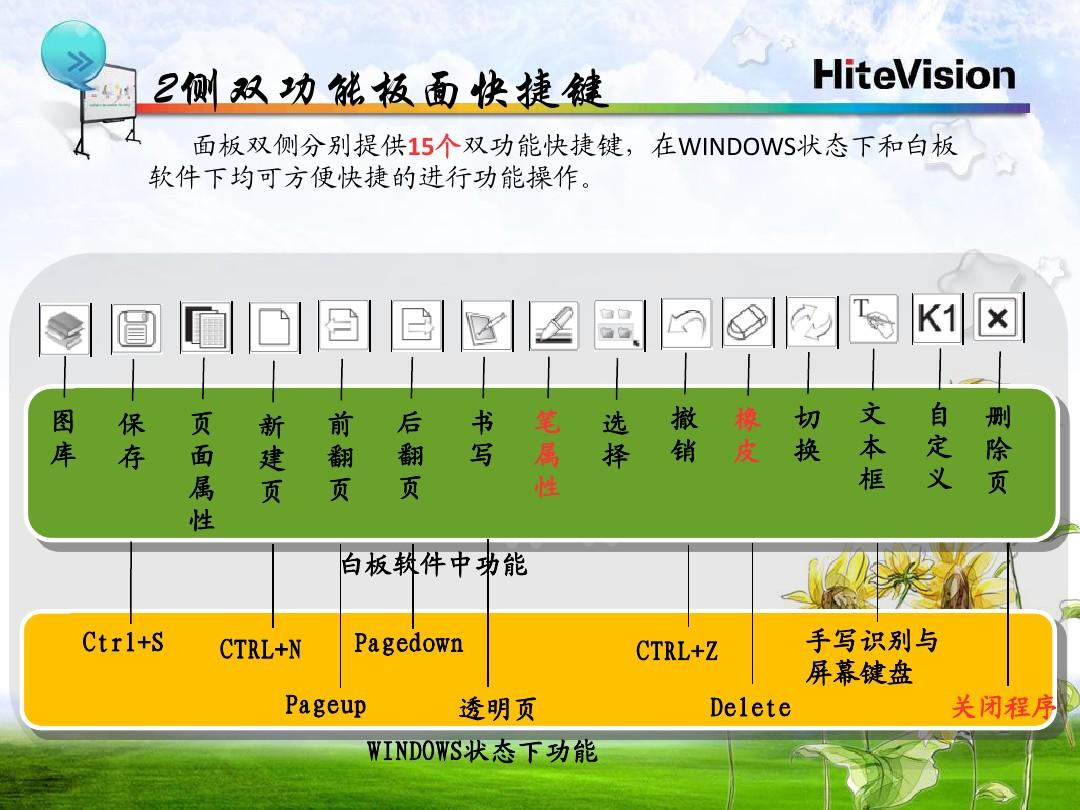 2侧双功能板面快捷键

HiteVision

面板双侧分别提供15个双功能快捷键，在WINDOWS状态下和白板软件下均可方便快捷的进行功能操作。

K1

图库 保存 页面属性 新建页 前翻页 后翻页 书写 笔属性 选择 撤销 橡皮 切换 文本框 自定义 删除页

白板软件中功能

Ctrl+S CTRL+N Pagedown CTRL+Z 手写识别与屏幕键盘

Pageup 透明页 Delete 关闭程序

WINDOWS状态下功能